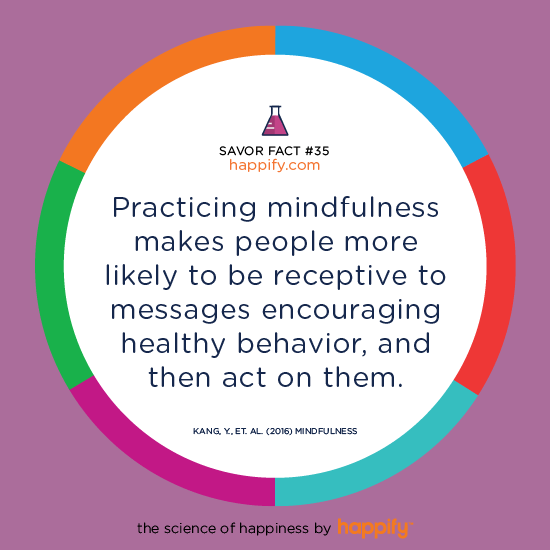 SAVOR FACT #35
happify.com

Practicing mindfulness makes people more likely to be receptive to messages encouraging healthy behavior, and then act on them.

KANG, Y., ET. AL. (2016) MINDFULNESS

the science of happiness by happify™